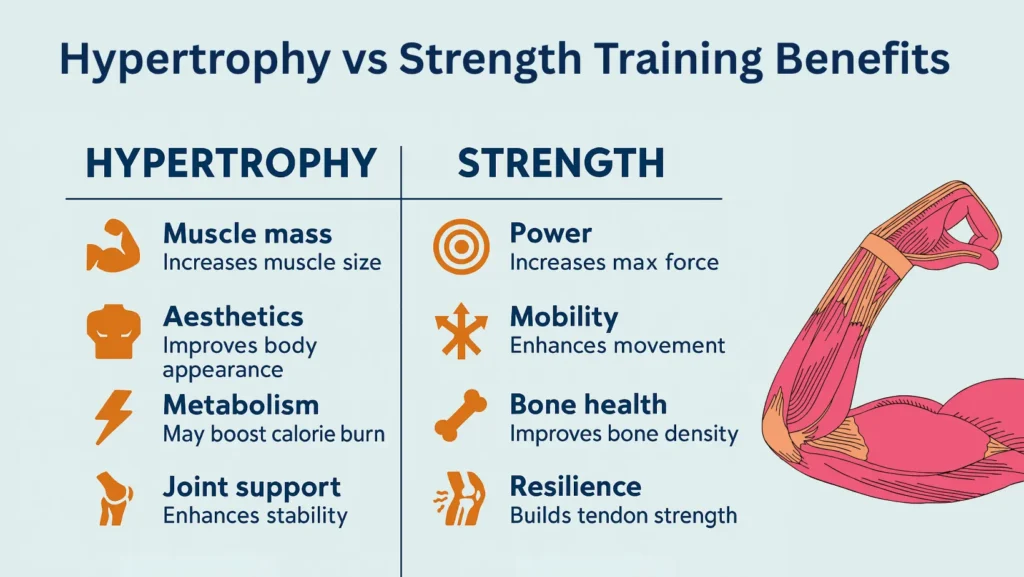 Hypertrophy vs Strength Training Benefits

HYPERTROPHY

Muscle mass
Increases muscle size

Aesthetics
Improves body appearance

Metabolism
May boost calorie burn

Joint support
Enhances stability

STRENGTH

Power
Increases max force

Mobility
Enhances movement

Bone health
Improves bone density

Resilience
Builds tendon strength